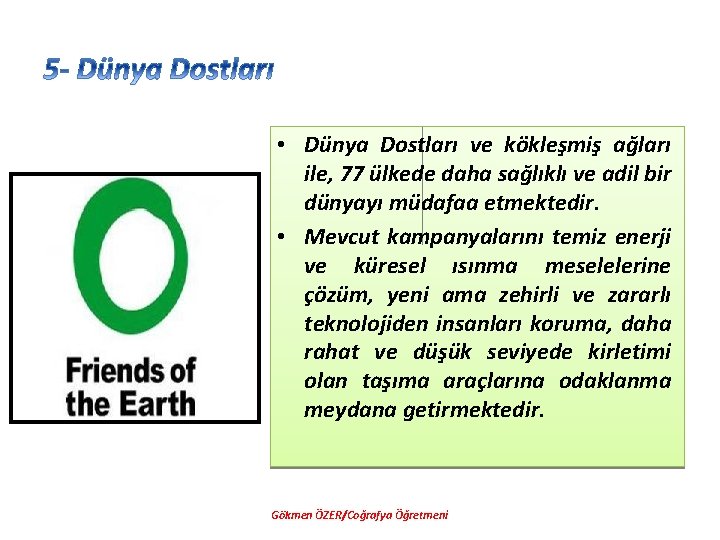 5- Dünya Dostları

Friends of the Earth

• Dünya Dostları ve kökleşmiş ağları ile, 77 ülkede daha sağlıklı ve adil bir dünyayı müdafaa etmektedir.

• Mevcut kampanyalarını temiz enerji ve küresel ısınma meselelerine çözüm, yeni ama zehirli ve zararlı teknolojiden insanları koruma, daha rahat ve düşük seviyede kirletimi olan taşıma araçlarına odaklanma meydana getirmektedir.

Gökmen ÖZER/Coğrafya Öğretmeni